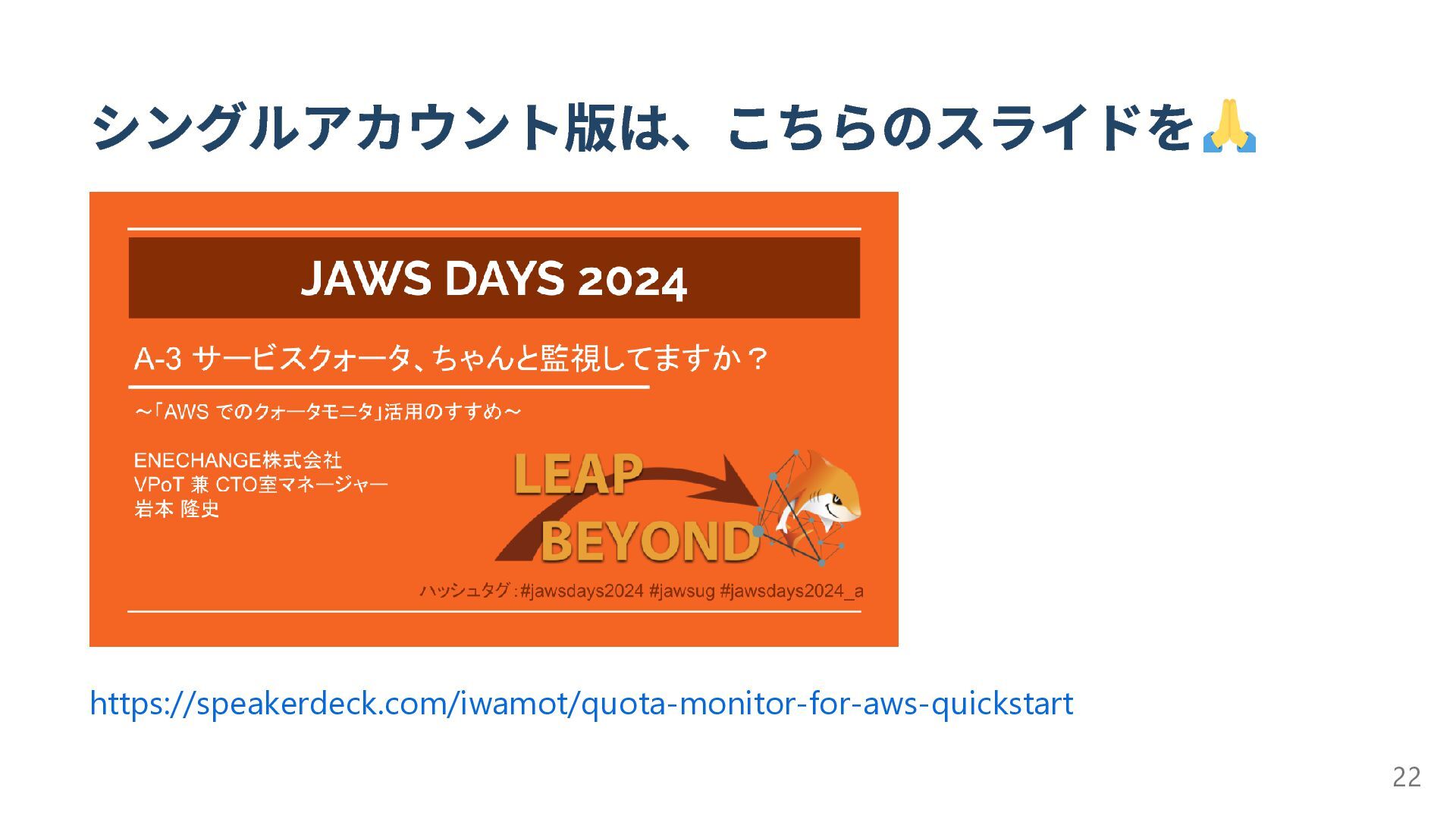 シングルアカウント版は、こちらのスライドを🙏

JAWS DAYS 2024

A-3 サービスクォータ、ちゃんと監視してますか？

～「AWS でのクォータモニタ」活用のすすめ～

ENECHANGE株式会社
VPoT 兼 CTO室マネージャー
岩本 隆史

LEAP
BEYOND

ハッシュタグ：#jawsdays2024 #jawsug #jawsdays2024_a

https://speakerdeck.com/iwamot/quota-monitor-for-aws-quickstart

22